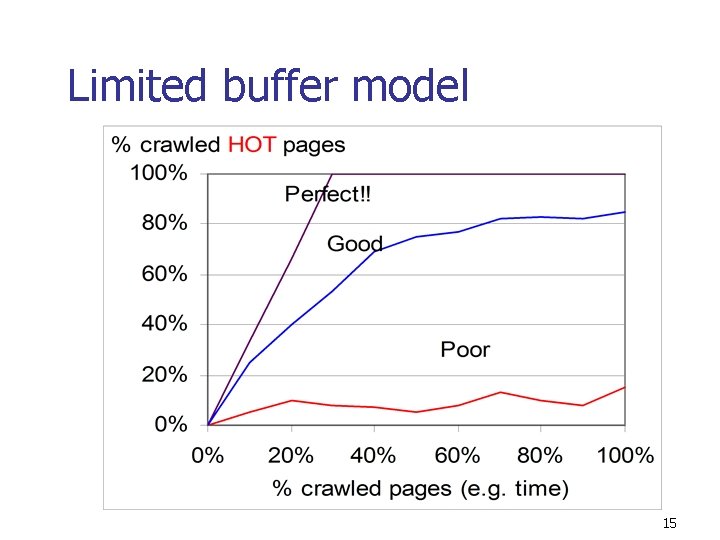 Limited buffer model

% crawled HOT pages

100%
80%
60%
40%
20%
0%

Perfect!!

Good

Poor

0% 20% 40% 60% 80% 100%

% crawled pages (e.g. time)

15